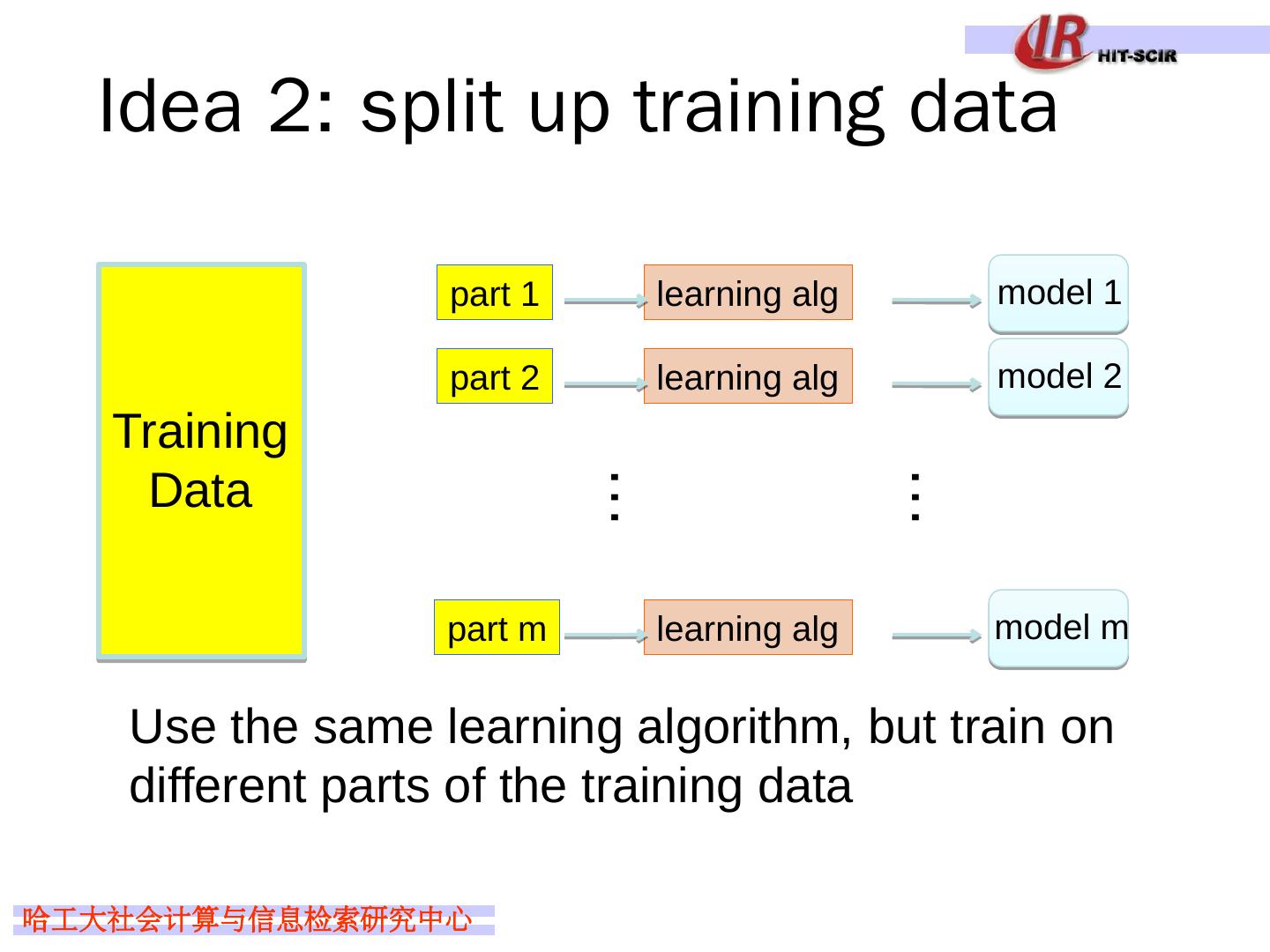 IR HIT-SCIR

Idea 2: split up training data

Training Data

part 1

learning alg

model 1

part 2

learning alg

model 2

⋮

⋮

part m

learning alg

model m

Use the same learning algorithm, but train on different parts of the training data

哈工大社会计算与信息检索研究中心